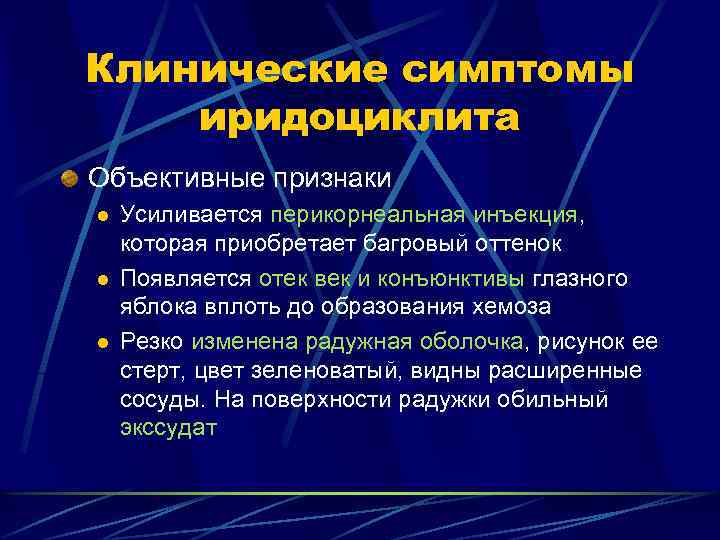 Клинические симптомы иридоциклита

Объективные признаки

Усиливается перикорнеальная инъекция, которая приобретает багровый оттенок

Появляется отек век и конъюнктивы глазного яблока вплоть до образования хемоза

Резко изменена радужная оболочка, рисунок ее стерт, цвет зеленоватый, видны расширенные сосуды. На поверхности радужки обильный экссудат